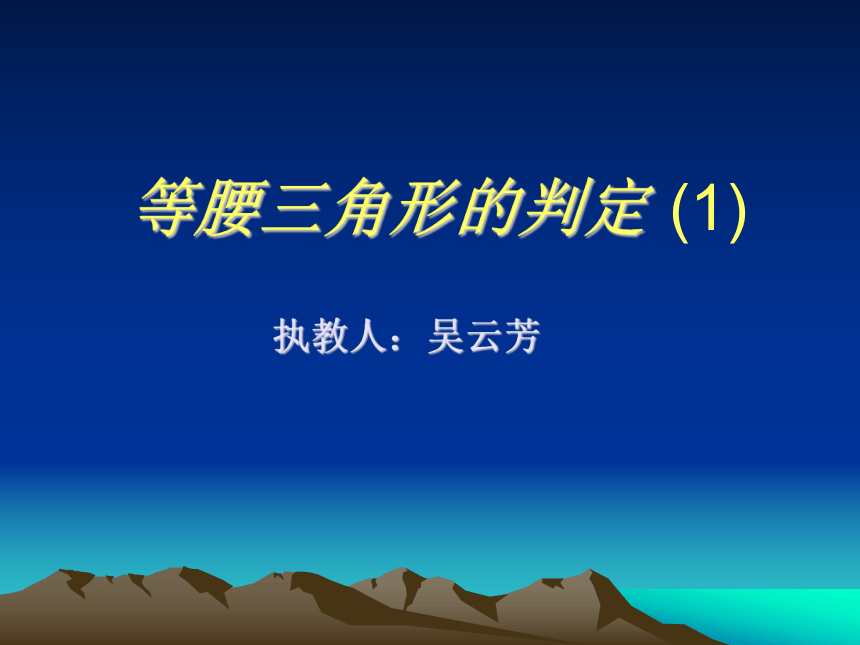 等腰三角形的判定 (1)

执教人：吴云芳